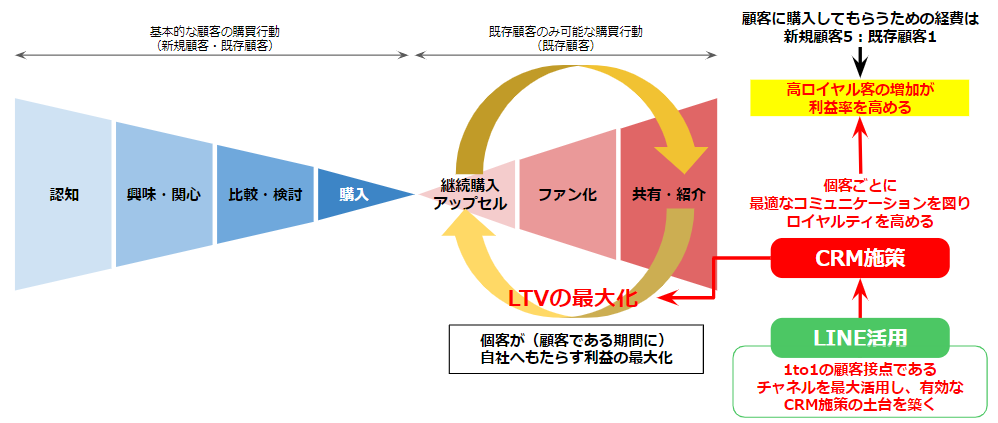 基本的な顧客の購買行動
（新規顧客・既存顧客）

既存顧客のみ可能な購買行動
（既存顧客）

顧客に購入してもらうための経費は
新規顧客5：既存顧客1

高ロイヤル客の増加が
利益率を高める

認知

興味・関心

比較・検討

購入

継続購入
アップセル

ファン化

共有・紹介

個客ごとに
最適なコミュニケーションを図り
ロイヤルティを高める

CRM施策

LTVの最大化

個客が（顧客である期間に）
自社へもたらす利益の最大化

LINE活用

1to1の顧客接点である
チャネルを最大活用し、有効な
CRM施策の土台を築く